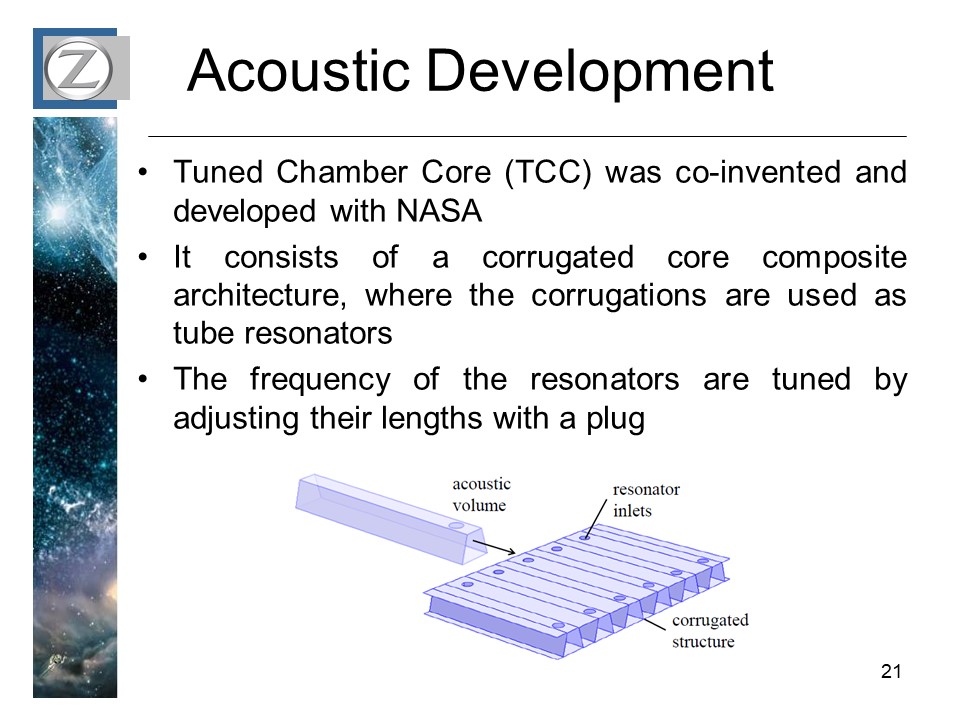 Z

Acoustic Development

• Tuned Chamber Core (TCC) was co-invented and developed with NASA
• It consists of a corrugated core composite architecture, where the corrugations are used as tube resonators
• The frequency of the resonators are tuned by adjusting their lengths with a plug

acoustic volume

resonator inlets

corrugated structure

21